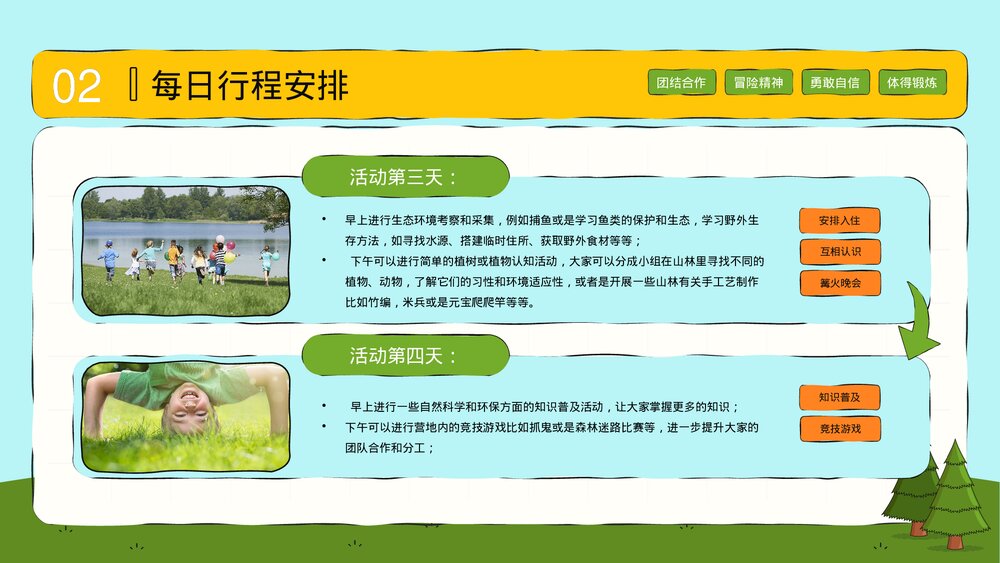 02 每日行程安排

团结合作
冒险精神
勇敢自信
体得锻炼

活动第三天：

• 早上进行生态环境考察和采集，例如捕鱼或是学习鱼类的保护和生态，学习野外生存方法，如寻找水源、搭建临时住所、获取野外食材等等；

• 下午可以进行简单的植树或植物认知活动，大家可以分成小组在山林里寻找不同的植物、动物，了解它们的习性和环境适应性，或者是开展一些山林有关手工艺制作比如竹编，米兵或是元宝爬爬竿等等。

安排入住
互相认识
篝火晚会

活动第四天：

• 早上进行一些自然科学和环保方面的知识普及活动，让大家掌握更多的知识；

• 下午可以进行营地内的竞技游戏比如抓鬼或是森林迷路比赛等，进一步提升大家的团队合作和分工；

知识普及
竞技游戏